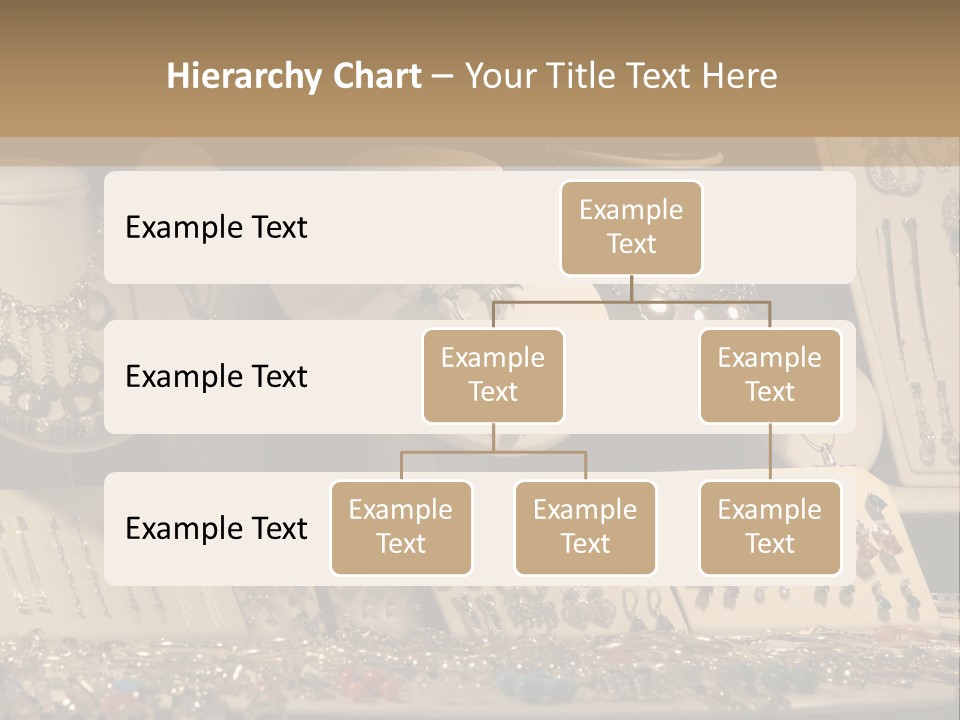 Hierarchy Chart – Your Title Text Here

Example Text

Example Text

Example Text

Example Text

Example Text

Example Text

Example Text

Example Text

Example Text